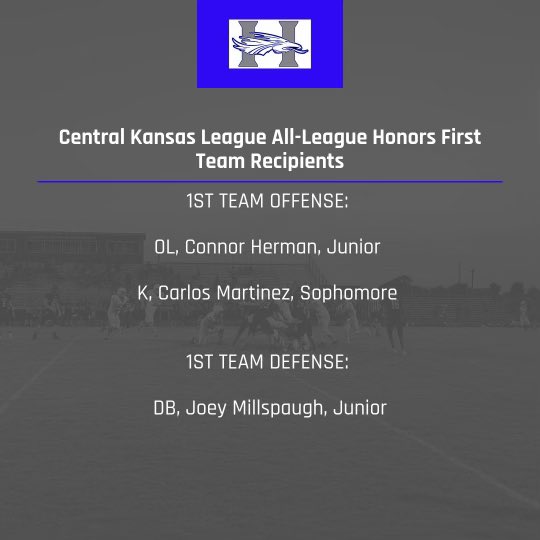 H

Central Kansas League All-League Honors First Team Recipients

1ST TEAM OFFENSE:

OL, Connor Herman, Junior

K, Carlos Martinez, Sophomore

1ST TEAM DEFENSE:

DB, Joey Millspaugh, Junior